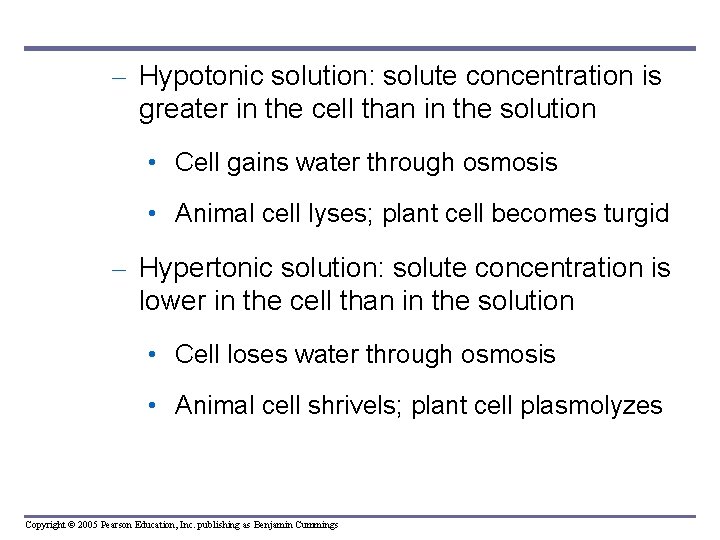 – Hypotonic solution: solute concentration is greater in the cell than in the solution

• Cell gains water through osmosis

• Animal cell lyses; plant cell becomes turgid

– Hypertonic solution: solute concentration is lower in the cell than in the solution

• Cell loses water through osmosis

• Animal cell shrivels; plant cell plasmolyzes

Copyright © 2005 Pearson Education, Inc. publishing as Benjamin Cummings